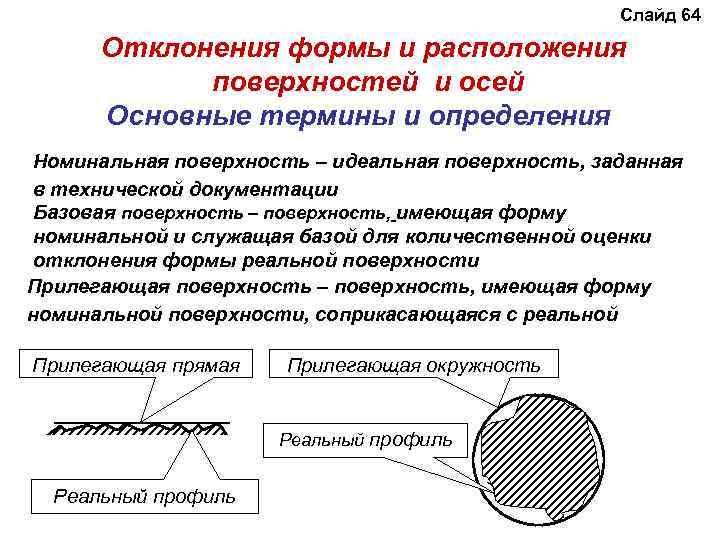 Слайд 64

Отклонения формы и расположения поверхностей и осей

Основные термины и определения

Номинальная поверхность – идеальная поверхность, заданная в технической документации

Базовая поверхность – поверхность, имеющая форму номинальной и служащая базой для количественной оценки отклонения формы реальной поверхности

Прилегающая поверхность – поверхность, имеющая форму номинальной поверхности, соприкасающаяся с реальной

Прилегающая прямая

Реальный профиль

Прилегающая окружность

Реальный профиль